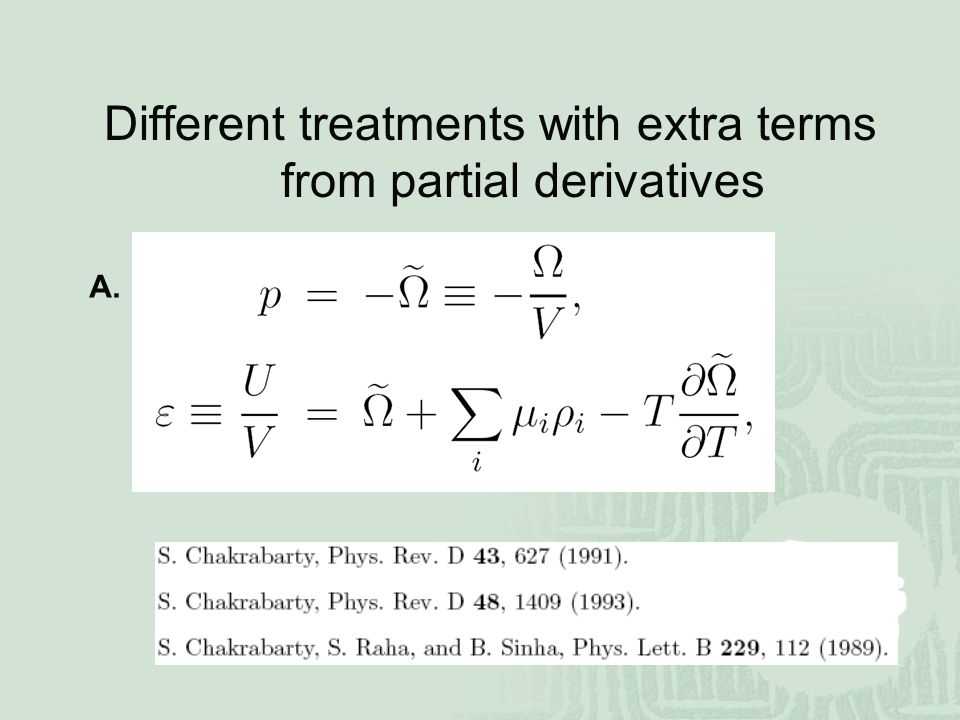 Different treatments with extra terms from partial derivatives

A.

$p = -\widetilde{\Omega} \equiv -\frac{\Omega}{V},$

$\varepsilon \equiv \frac{U}{V} = \widetilde{\Omega} + \sum_i \mu_i \rho_i - T\frac{\partial \widetilde{\Omega}}{\partial T},$

S. Chakrabarty, Phys. Rev. D **43**, 627 (1991).

S. Chakrabarty, Phys. Rev. D **48**, 1409 (1993).

S. Chakrabarty, S. Raha, and B. Sinha, Phys. Lett. B **229**, 112 (1989).